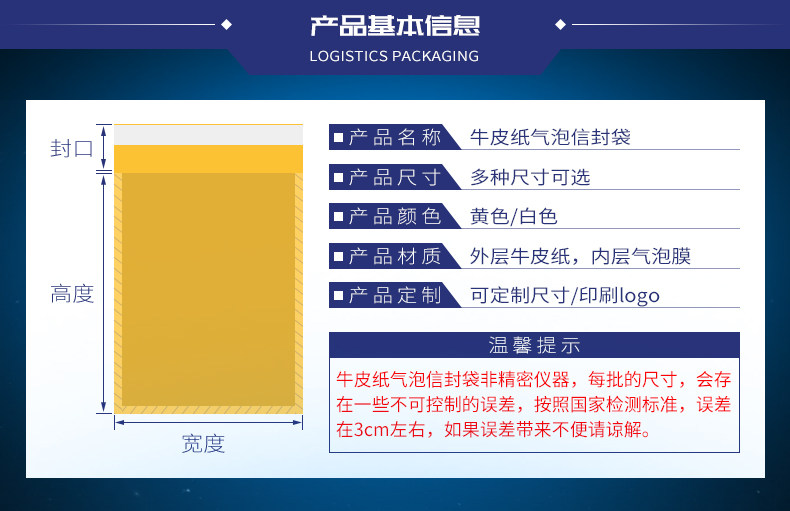 产品基本信息
LOGISTICS PACKAGING

封口

高度

宽度

产品名称 牛皮纸气泡信封袋

产品尺寸 多种尺寸可选

产品颜色 黄色/白色

产品材质 外层牛皮纸，内层气泡膜

产品定制 可定制尺寸/印刷logo

温馨提示

牛皮纸气泡信封袋非精密仪器，每批的尺寸，会存在一些不可控制的误差，按照国家检测标准，误差在3cm左右，如果误差带来不便请谅解。